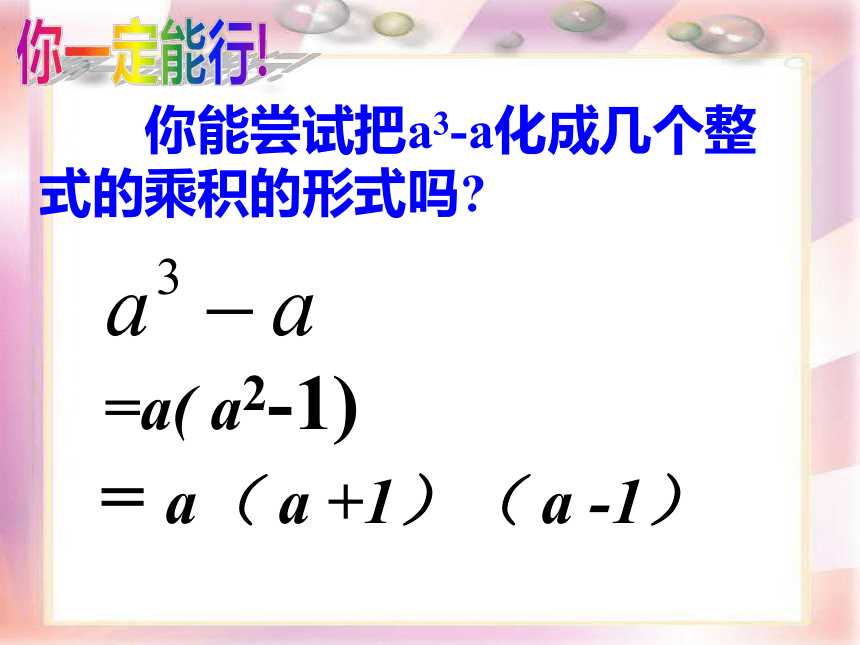 你一定能行!

你能尝试把$a^3-a$化成几个整式的乘积的形式吗?

$a^3-a$

$=a(a^2-1)$

$=a(a+1)(a-1)$